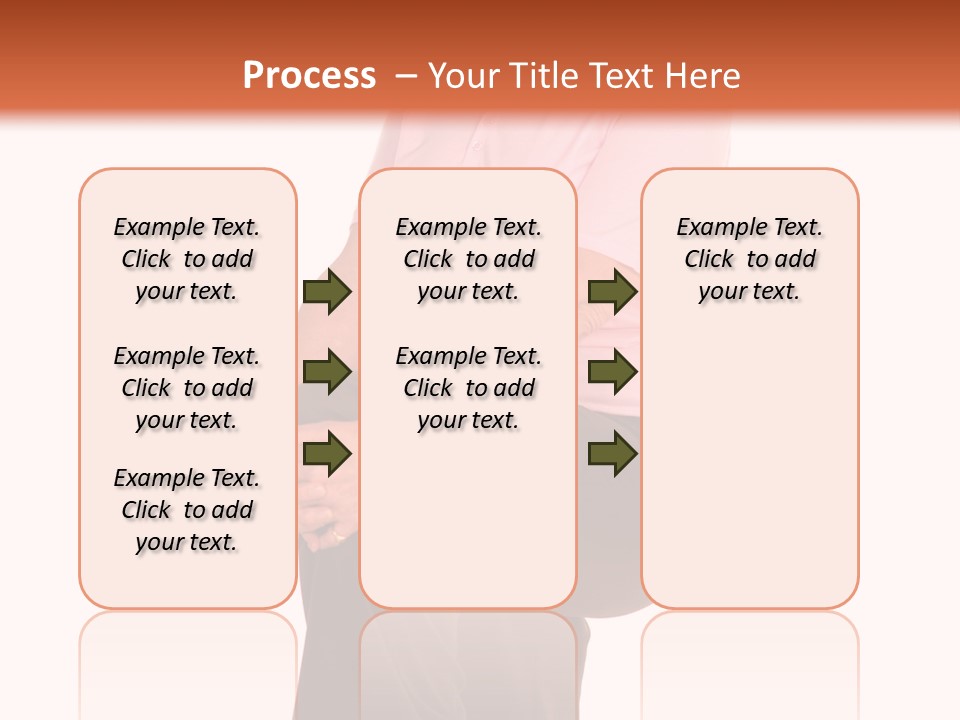 Process – Your Title Text Here

Example Text. Click to add your text.

Example Text. Click to add your text.

Example Text. Click to add your text.

Example Text. Click to add your text.

Example Text. Click to add your text.

Example Text. Click to add your text.